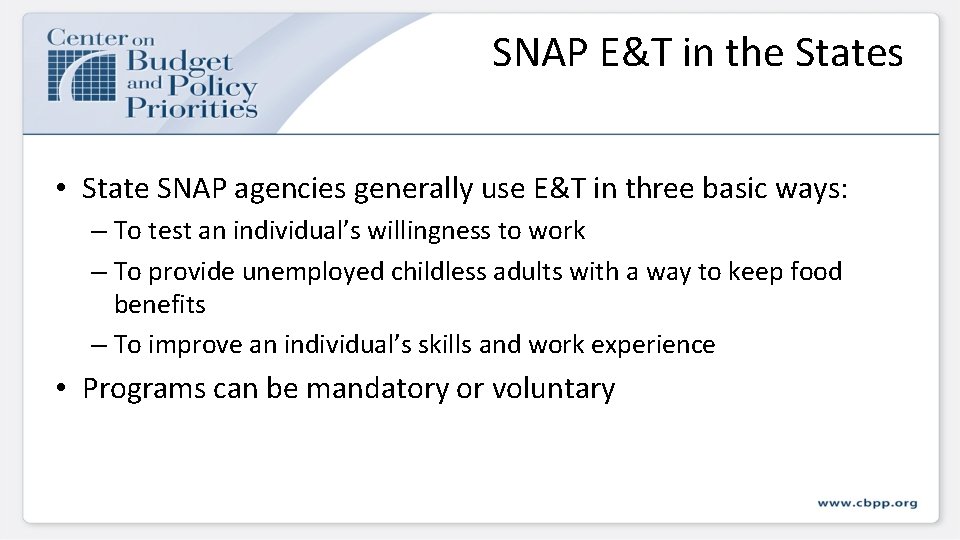 Center on Budget and Policy Priorities

SNAP E&T in the States

• State SNAP agencies generally use E&T in three basic ways:
– To test an individual's willingness to work
– To provide unemployed childless adults with a way to keep food benefits
– To improve an individual's skills and work experience
• Programs can be mandatory or voluntary

www.cbpp.org